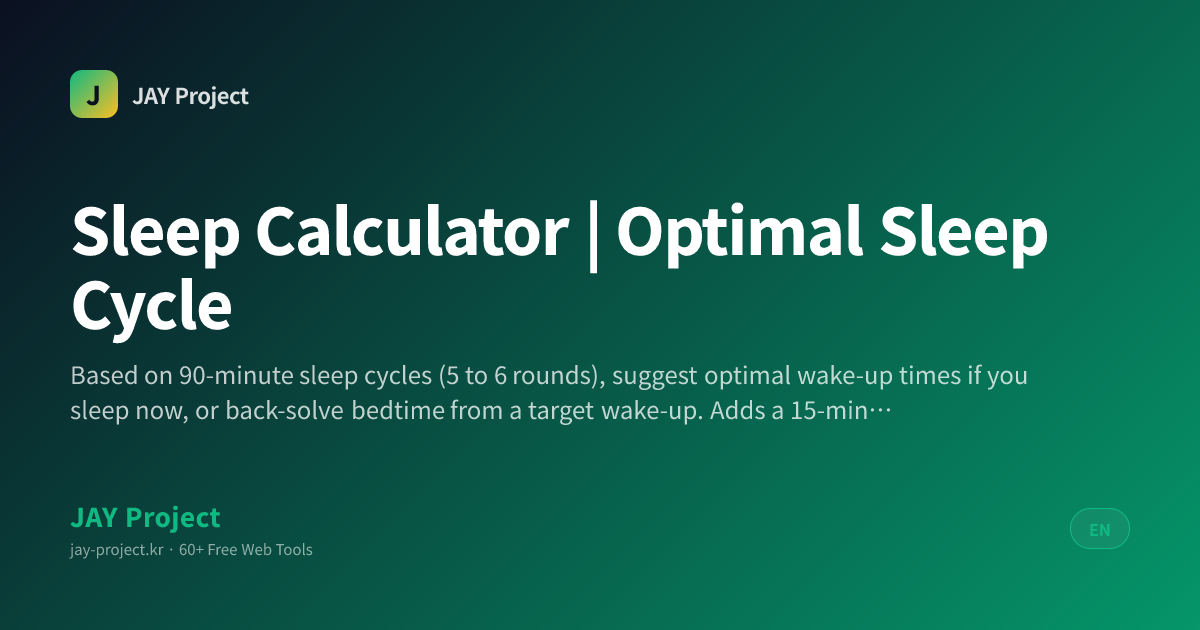 J

JAY Project

Sleep Calculator | Optimal Sleep Cycle

Based on 90-minute sleep cycles (5 to 6 rounds), suggest optimal wake-up times if you sleep now, or back-solve bedtime from a target wake-up. Adds a 15-min…

JAY Project

jay-project.kr · 60+ Free Web Tools

EN